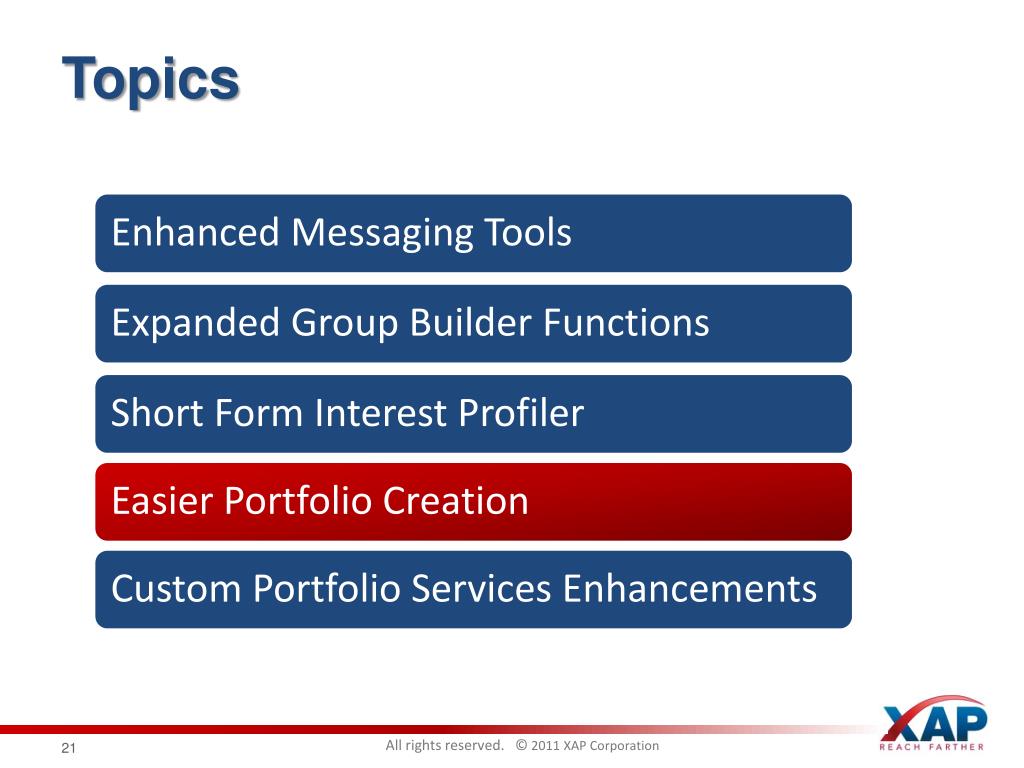 Topics

Enhanced Messaging Tools

Expanded Group Builder Functions

Short Form Interest Profiler

Easier Portfolio Creation

Custom Portfolio Services Enhancements

21

All rights reserved. © 2011 XAP Corporation

XAP
REACH FARTHER